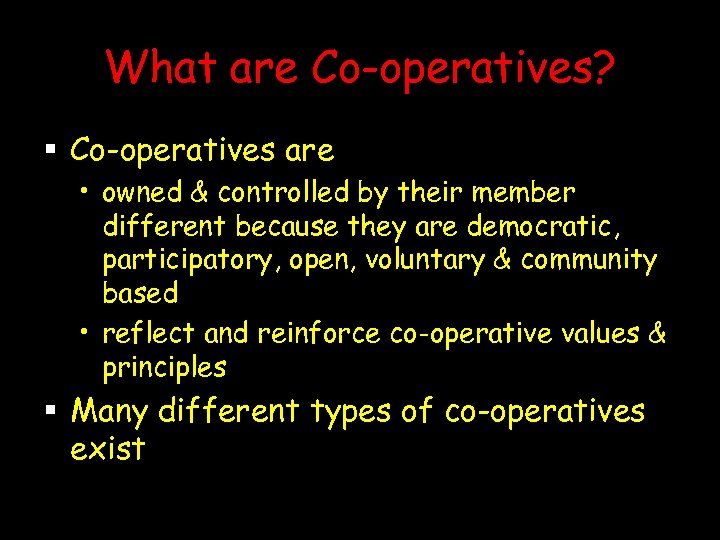 What are Co-operatives?

▪ Co-operatives are

• owned & controlled by their member different because they are democratic, participatory, open, voluntary & community based

• reflect and reinforce co-operative values & principles

▪ Many different types of co-operatives exist